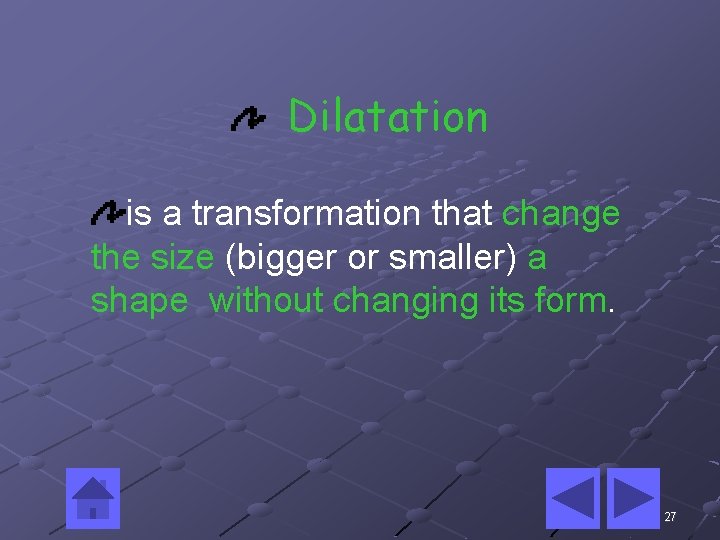 Dilatation

is a transformation that change the size (bigger or smaller) a shape  without changing its form.

27